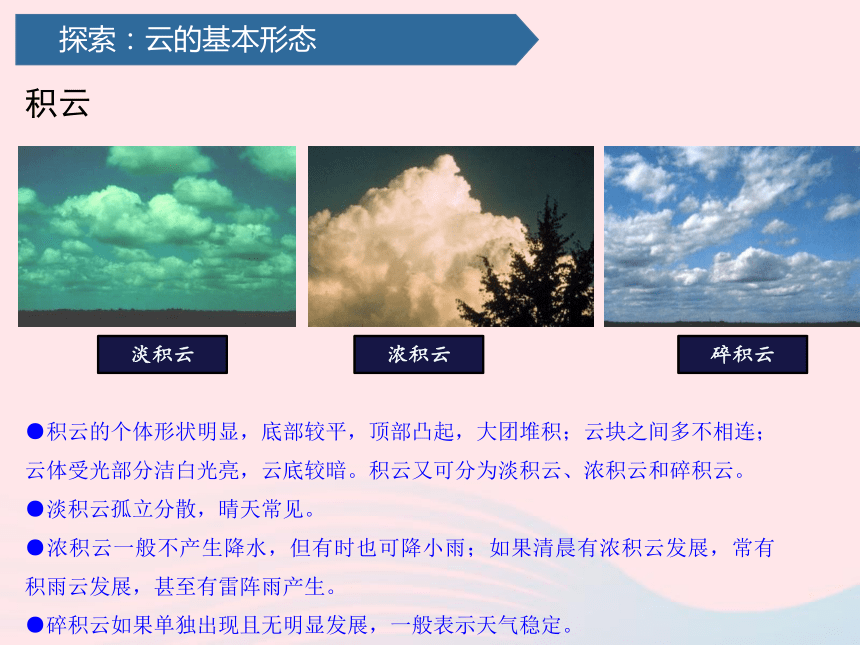 探索：云的基本形态

积云

淡积云

浓积云

碎积云

●积云的个体形状明显，底部较平，顶部凸起，大团堆积；云块之间多不相连；云体受光部分洁白光亮，云底较暗。积云又可分为淡积云、浓积云和碎积云。

●淡积云孤立分散，晴天常见。

●浓积云一般不产生降水，但有时也可降小雨；如果清晨有浓积云发展，常有积雨云发展，甚至有雷阵雨产生。

●碎积云如果单独出现且无明显发展，一般表示天气稳定。